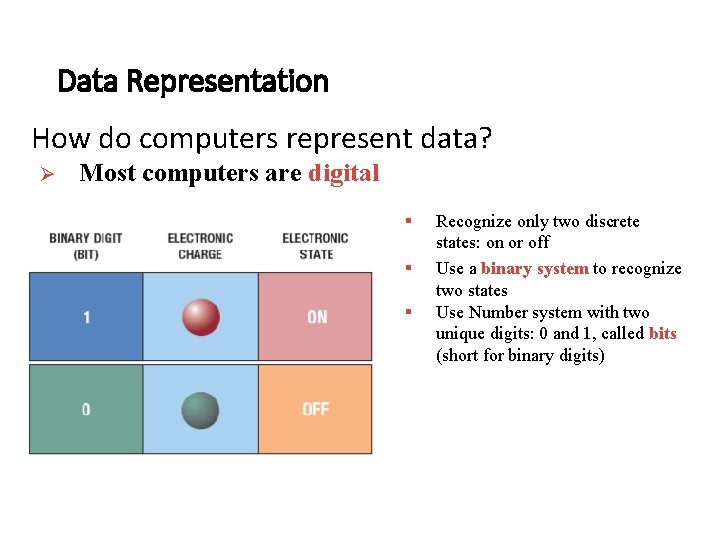 Data Representation

How do computers represent data?

➢ Most computers are digital

| BINARY DIGIT (BIT) | ELECTRONIC CHARGE | ELECTRONIC STATE |
|---|---|---|
| 1 | | ON |
| 0 | | OFF |

▪ Recognize only two discrete states: on or off
▪ Use a binary system to recognize two states
▪ Use Number system with two unique digits: 0 and 1, called bits (short for binary digits)